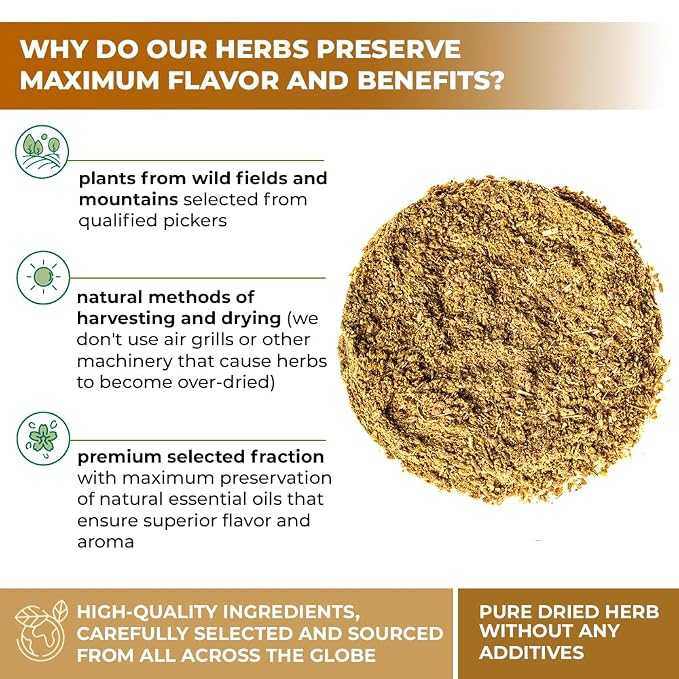 WHY DO OUR HERBS PRESERVE MAXIMUM FLAVOR AND BENEFITS?

plants from wild fields and mountains selected from qualified pickers

natural methods of harvesting and drying (we don't use air grills or other machinery that cause herbs to become over-dried)

premium selected fraction with maximum preservation of natural essential oils that ensure superior flavor and aroma

HIGH-QUALITY INGREDIENTS, CAREFULLY SELECTED AND SOURCED FROM ALL ACROSS THE GLOBE

PURE DRIED HERB WITHOUT ANY ADDITIVES